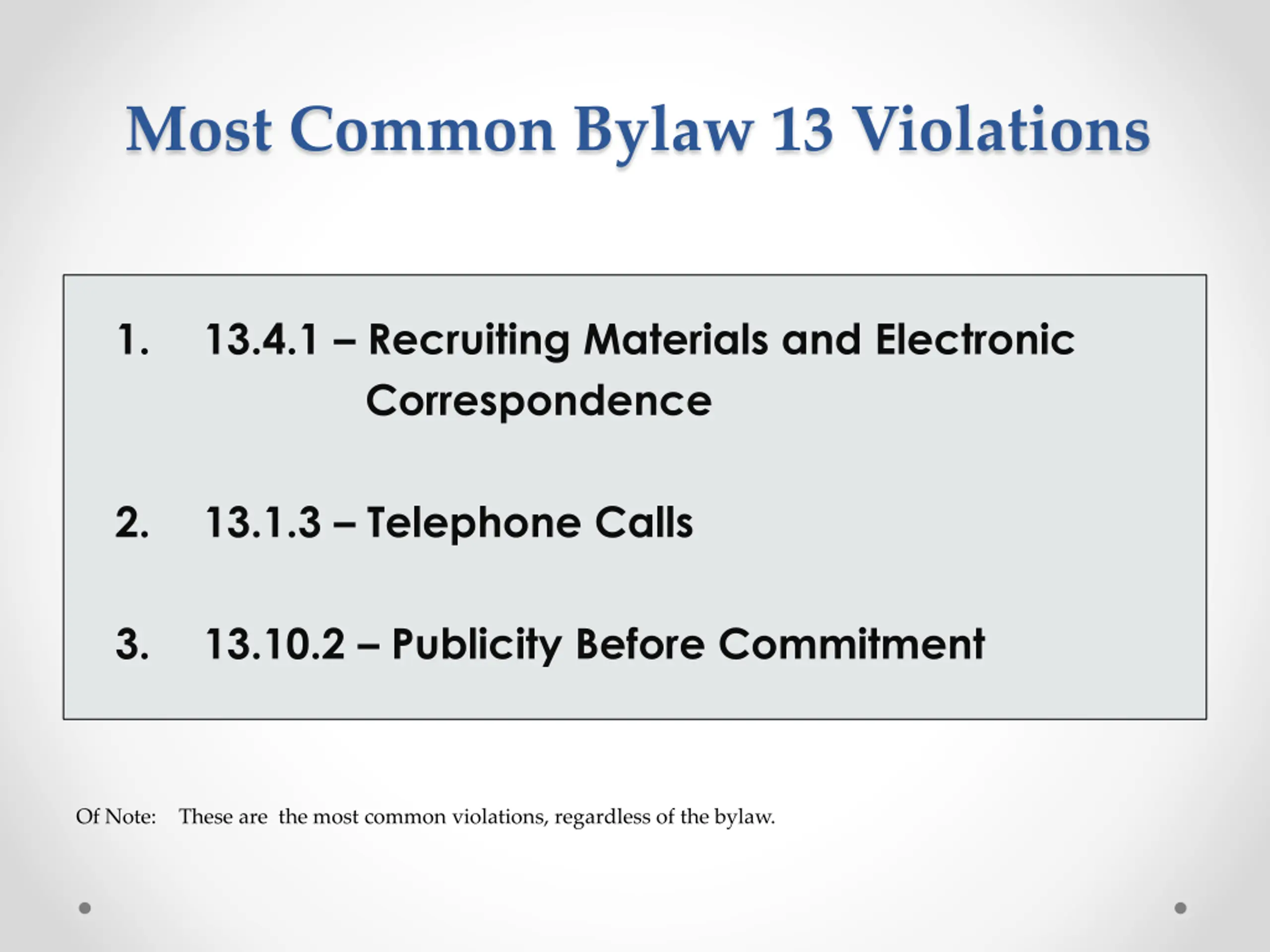 Most Common Bylaw 13 Violations

1. 13.4.1 – Recruiting Materials and Electronic Correspondence

2. 13.1.3 – Telephone Calls

3. 13.10.2 – Publicity Before Commitment

Of Note: These are the most common violations, regardless of the bylaw.